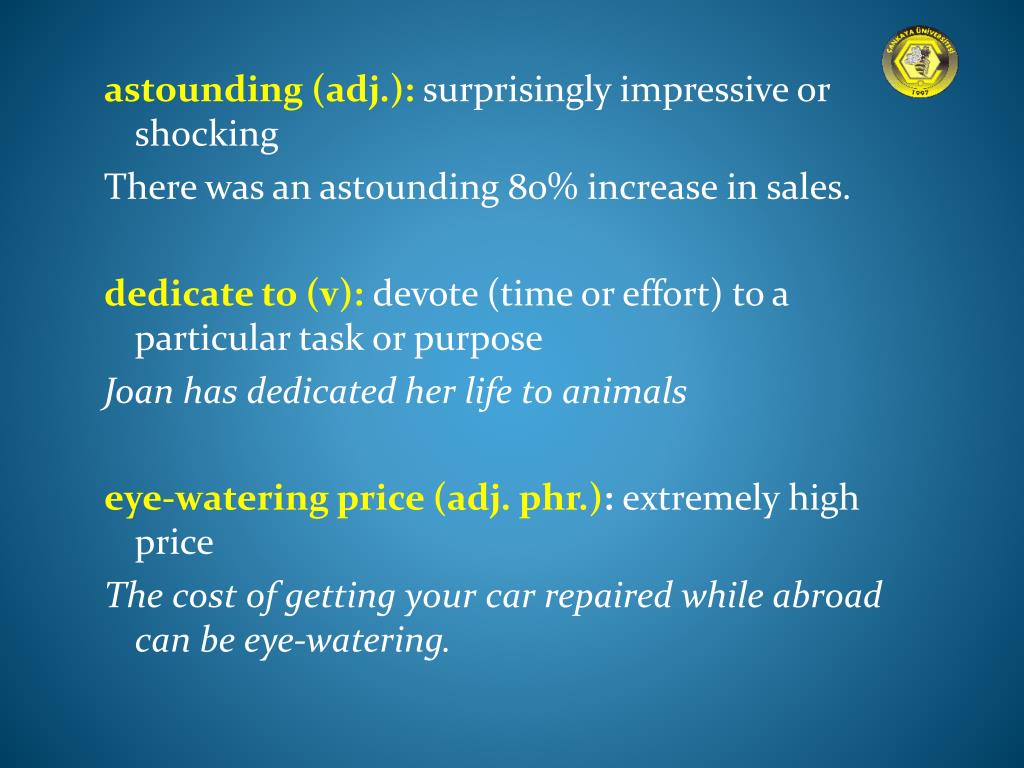 ÇANKAYA ÜNİVERSİTESİ
1997

astounding (adj.): surprisingly impressive or shocking
There was an astounding 80% increase in sales.

dedicate to (v): devote (time or effort) to a particular task or purpose
Joan has dedicated her life to animals

eye-watering price (adj. phr.): extremely high price
The cost of getting your car repaired while abroad can be eye-watering.